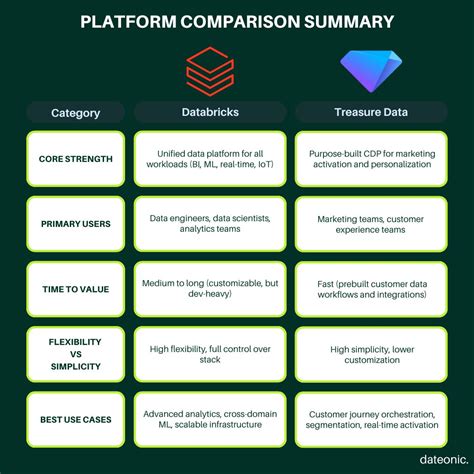 PLATFORM COMPARISON SUMMARY

| Category | Databricks | Treasure Data |
|---|---|---|
| CORE STRENGTH | Unified data platform for all workloads (BI, ML, real-time, IoT) | Purpose-built CDP for marketing activation and personalization |
| PRIMARY USERS | Data engineers, data scientists, analytics teams | Marketing teams, customer experience teams |
| TIME TO VALUE | Medium to long (customizable, but dev-heavy) | Fast (prebuilt customer data workflows and integrations) |
| FLEXIBILITY VS SIMPLICITY | High flexibility, full control over stack | High simplicity, lower customization |
| BEST USE CASES | Advanced analytics, cross-domain ML, scalable infrastructure | Customer journey orchestration, segmentation, real-time activation |

dateonic.